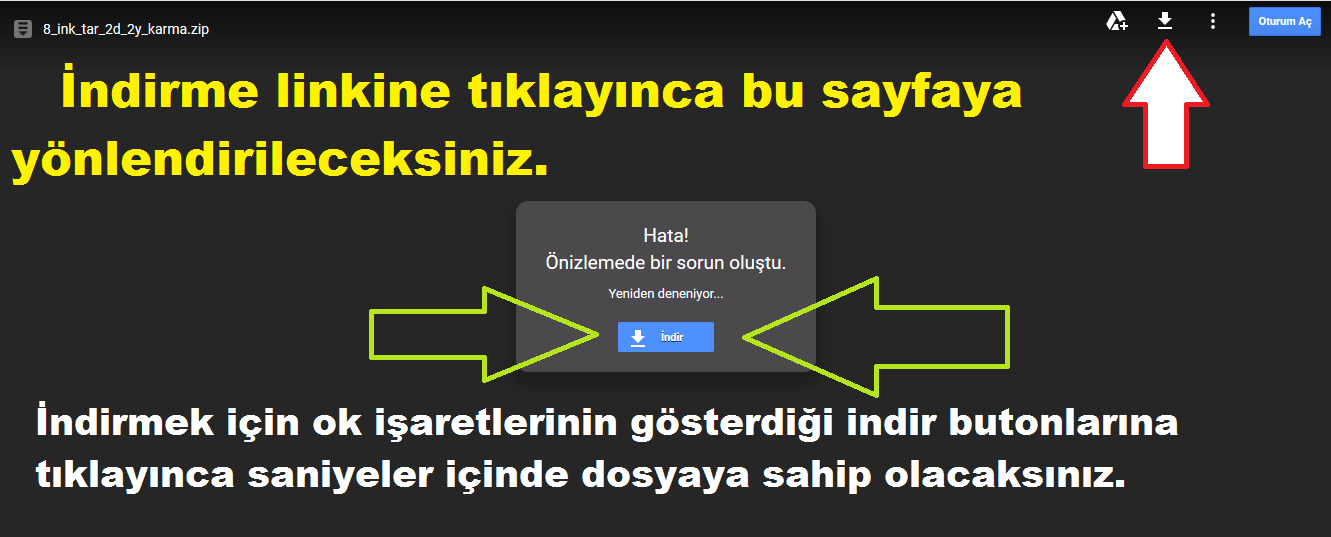 8_ink_tar_2d_2y_karma.zip

Oturum Aç

İndirme linkine tıklayınca bu sayfaya yönlendirileceksiniz.

Hata!
Önizlemede bir sorun oluştu.

Yeniden deneniyor...

İndir

İndirmek için ok işaretlerinin gösterdiği indir butonlarına tıklayınca saniyeler içinde dosyaya sahip olacaksınız.